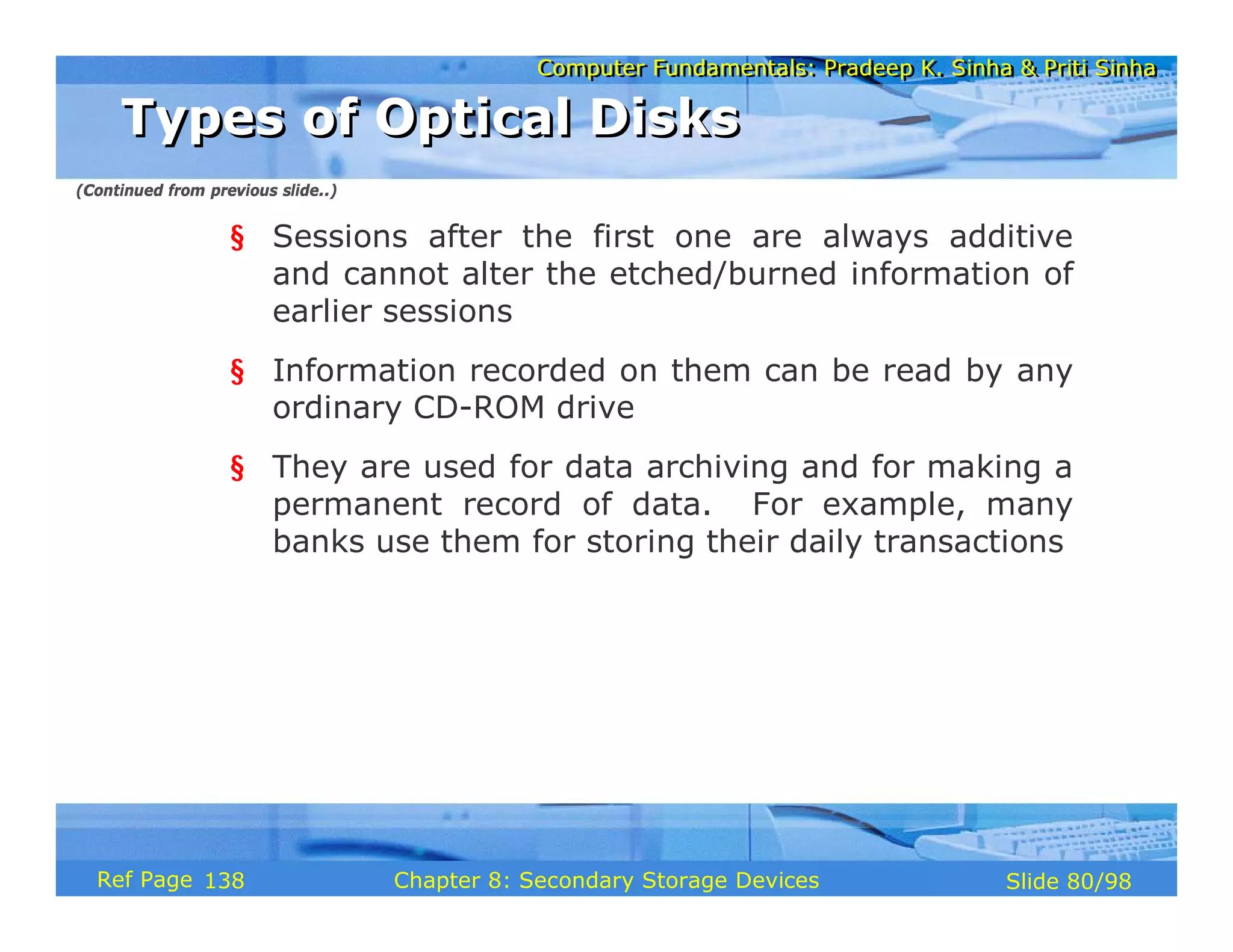 Computer Fundamentals: Pradeep K. Sinha & Priti Sinha

Types of Optical Disks

(Continued from previous slide..)

§ Sessions after the first one are always additive and cannot alter the etched/burned information of earlier sessions

§ Information recorded on them can be read by any ordinary CD-ROM drive

§ They are used for data archiving and for making a permanent record of data. For example, many banks use them for storing their daily transactions

Ref Page 138 Chapter 8: Secondary Storage Devices Slide 80/98